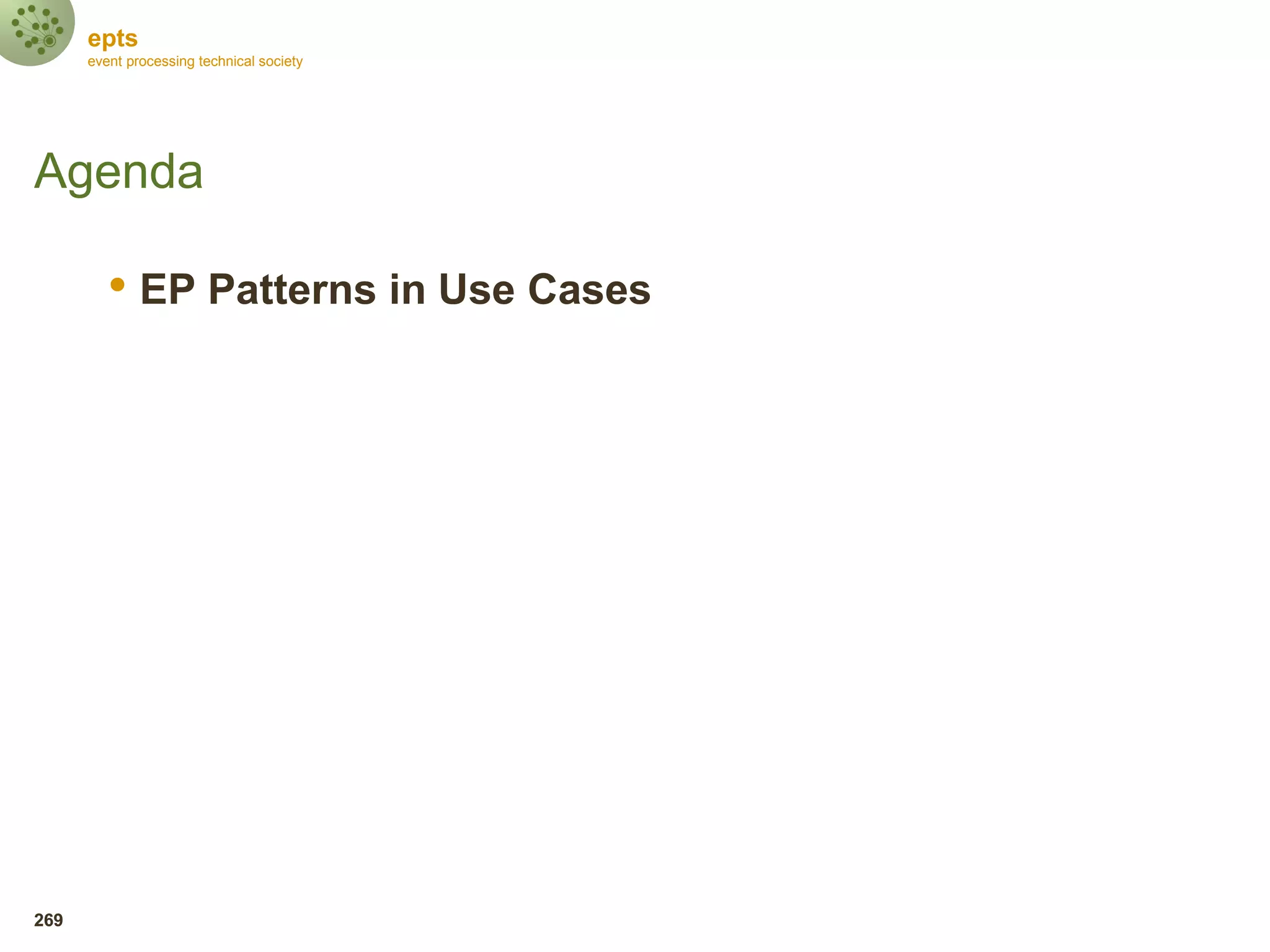 epts
event processing technical society

Agenda

• EP Patterns in Use Cases

269